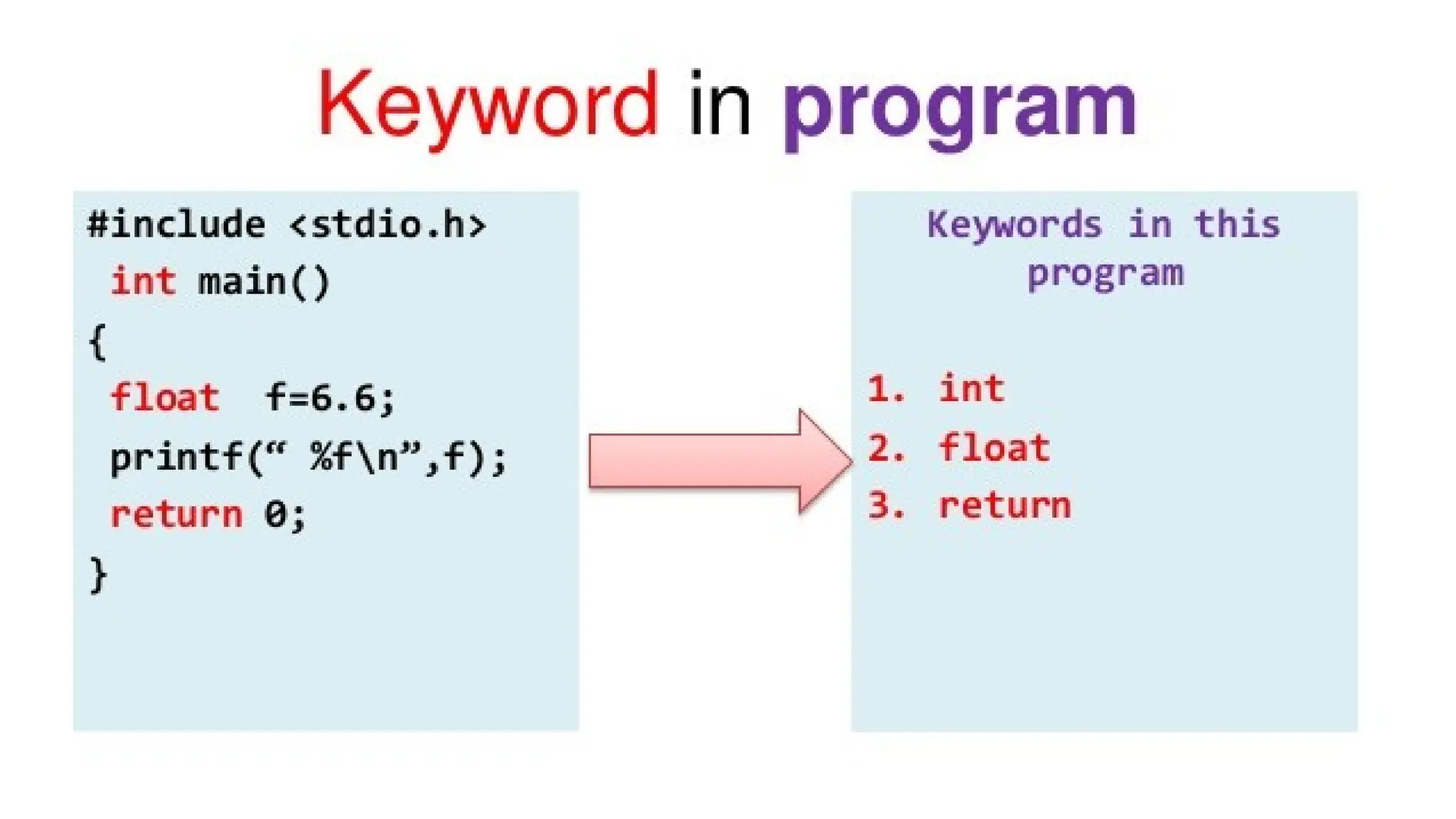 Keyword in program

#include <stdio.h>
int main()
{
float f=6.6;
printf(“ %f\n”,f);
return 0;
}

Keywords in this program

1. int
2. float
3. return